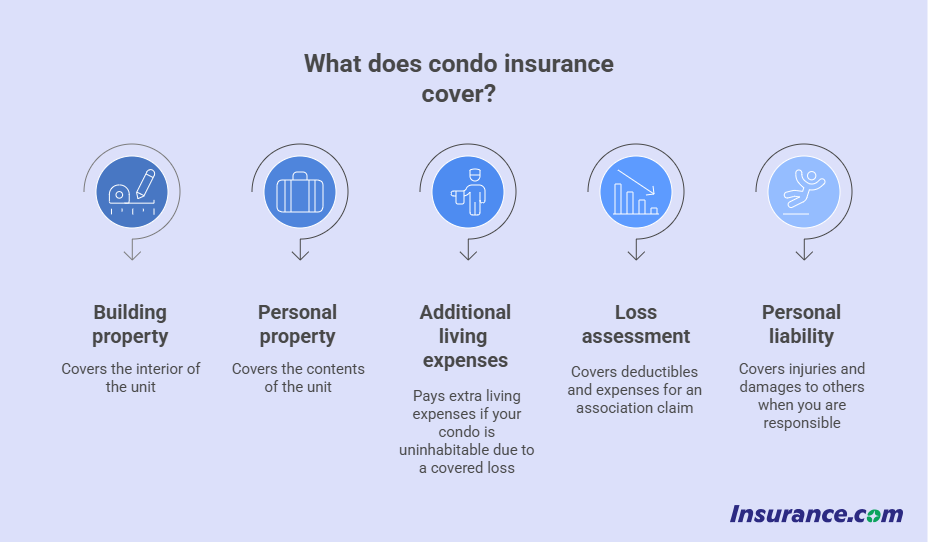 What does condo insurance cover?

Building property

Covers the interior of the unit

Personal property

Covers the contents of the unit

Additional living expenses

Pays extra living expenses if your condo is uninhabitable due to a covered loss

Loss assessment

Covers deductibles and expenses for an association claim

Personal liability

Covers injuries and damages to others when you are responsible

Insurance.com